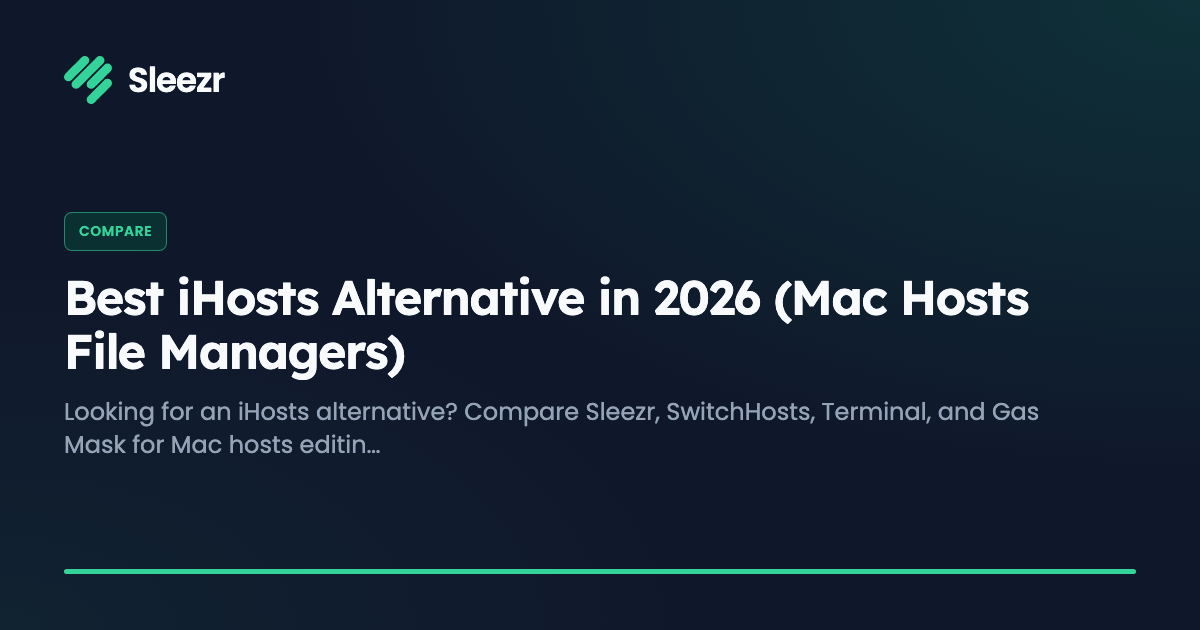 Sleezr

COMPARE

Best iHosts Alternative in 2026 (Mac Hosts File Managers)

Looking for an iHosts alternative? Compare Sleezr, SwitchHosts, Terminal, and Gas Mask for Mac hosts editin...